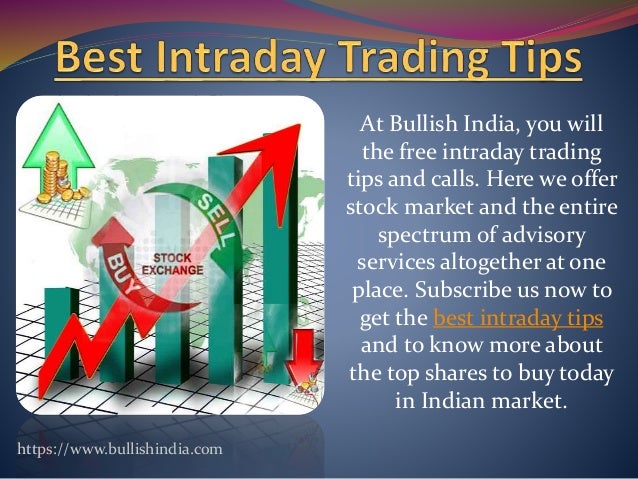 Best Intraday Trading Tips

SELL
BUY
STOCK EXCHANGE

At Bullish India, you will the free intraday trading tips and calls. Here we offer stock market and the entire spectrum of advisory services altogether at one place. Subscribe us now to get the best intraday tips and to know more about the top shares to buy today in Indian market.

https://www.bullishindia.com